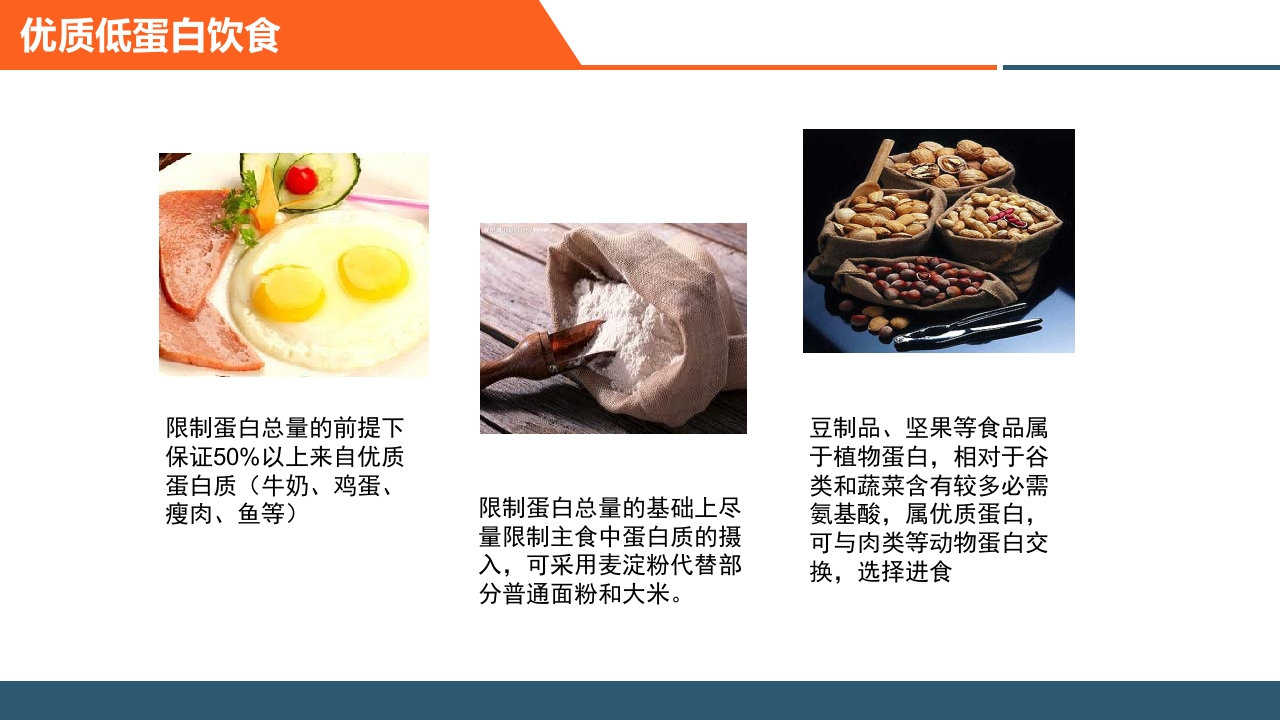 优质低蛋白饮食

限制蛋白总量的前提下保证50%以上来自优质蛋白质（牛奶、鸡蛋、瘦肉、鱼等）

限制蛋白总量的基础上尽量限制主食中蛋白质的摄入，可采用麦淀粉代替部分普通面粉和大米。

豆制品、坚果等食品属于植物蛋白，相对于谷类和蔬菜含有较多必需氨基酸，属优质蛋白，可与肉类等动物蛋白交换，选择进食